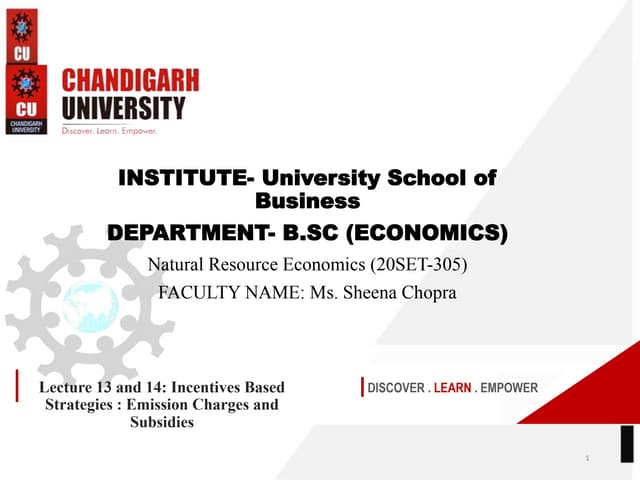 CU

CU
CHANDIGARH UNIVERSITY

CHANDIGARH
UNIVERSITY
Discover. Learn. Empower.

INSTITUTE- University School of Business

DEPARTMENT- B.SC (ECONOMICS)

Natural Resource Economics (20SET-305)

FACULTY NAME: Ms. Sheena Chopra

Lecture 13 and 14: Incentives Based Strategies : Emission Charges and Subsidies

DISCOVER . LEARN . EMPOWER

1